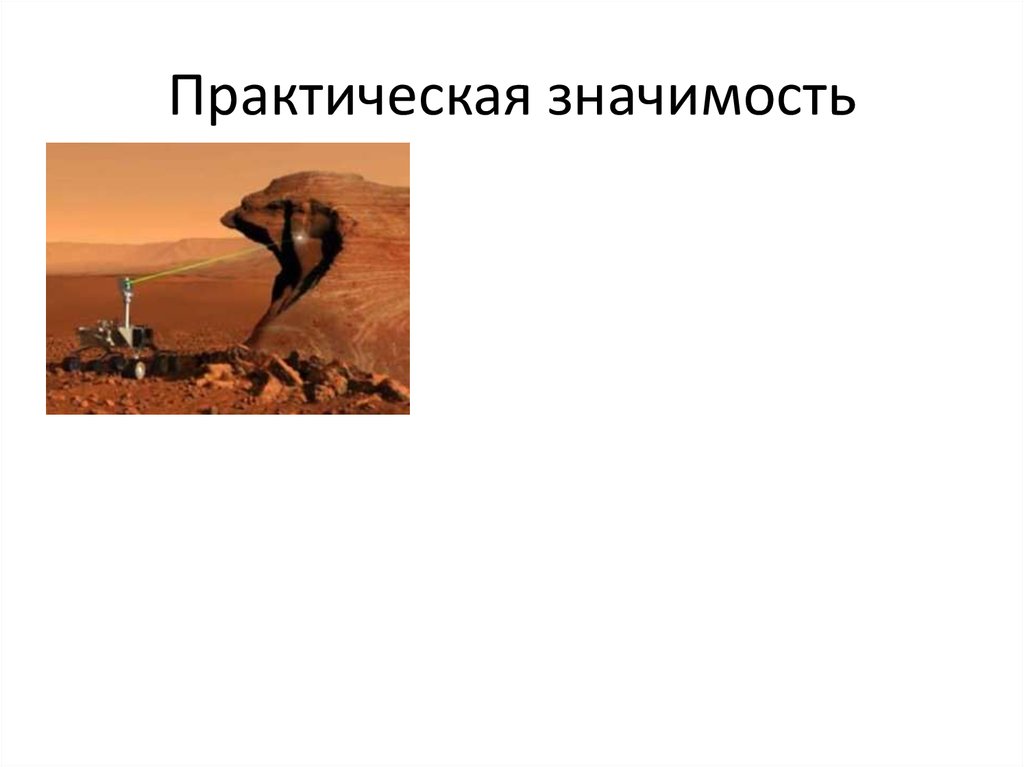 Практическая значимость